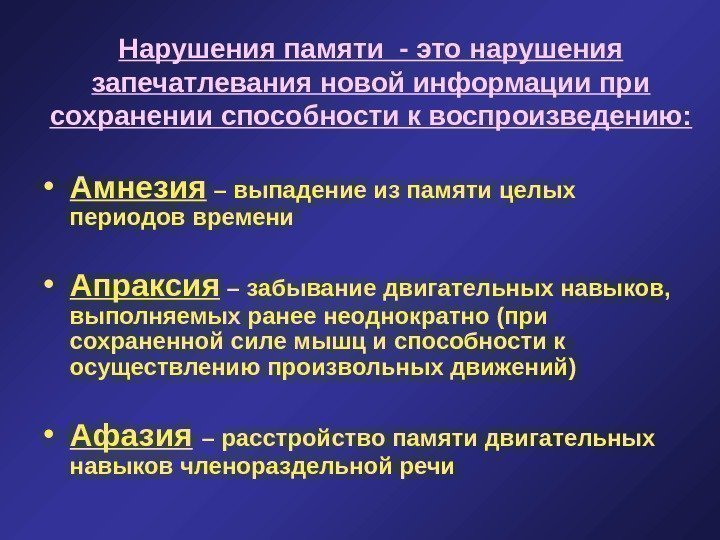 Нарушения памяти  - это нарушения запечатлевания новой информации при сохранении способности к воспроизведению:

• Амнезия – выпадение из памяти целых периодов времени

• Апраксия – забывание двигательных навыков, выполняемых ранее неоднократно (при сохраненной силе мышц и способности к осуществлению произвольных движений)

• Афазия – расстройство памяти двигательных навыков членораздельной речи